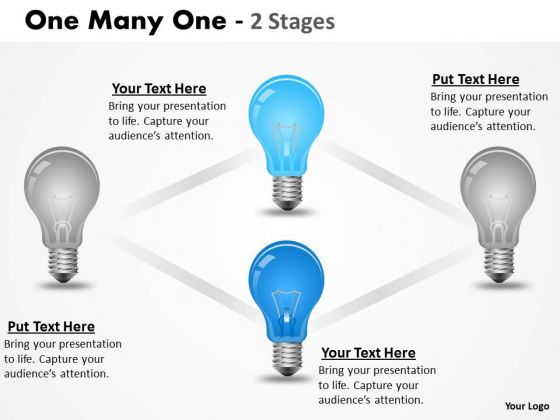 One Many One - 2 Stages

Your Text Here
Bring your presentation to life. Capture your audience's attention.

Put Text Here
Bring your presentation to life. Capture your audience's attention.

Put Text Here
Bring your presentation to life. Capture your audience's attention.

Your Text Here
Bring your presentation to life. Capture your audience's attention.

Your Logo